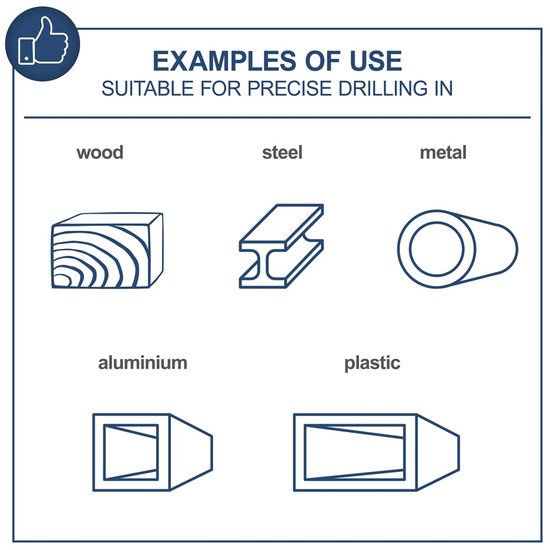 EXAMPLES OF USE
SUITABLE FOR PRECISE DRILLING IN

wood

steel

metal

aluminium

plastic